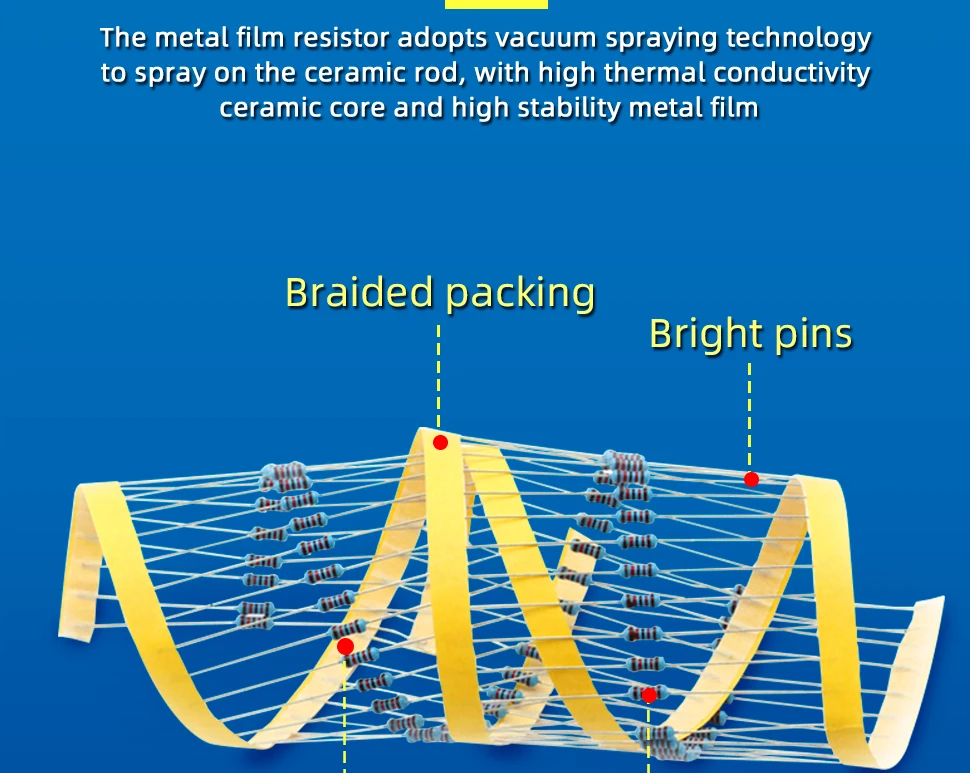 The metal film resistor adopts vacuum spraying technology to spray on the ceramic rod, with high thermal conductivity ceramic core and high stability metal film

Braided packing

Bright pins